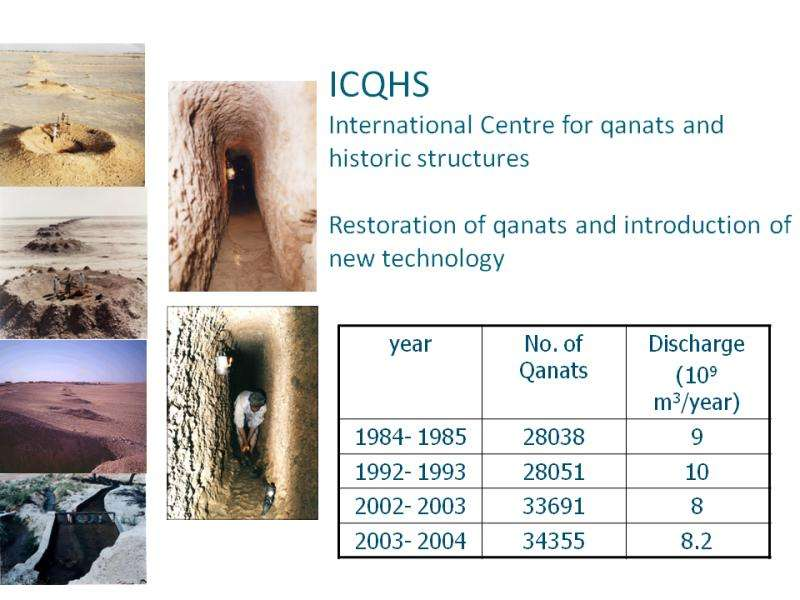 ICQHS

International Centre for qanats and historic structures

Restoration of qanats and introduction of new technology

| year | No. of Qanats | Discharge ($10^9$ $m^3$/year) |
|---|---|---|
| 1984- 1985 | 28038 | 9 |
| 1992- 1993 | 28051 | 10 |
| 2002- 2003 | 33691 | 8 |
| 2003- 2004 | 34355 | 8.2 |